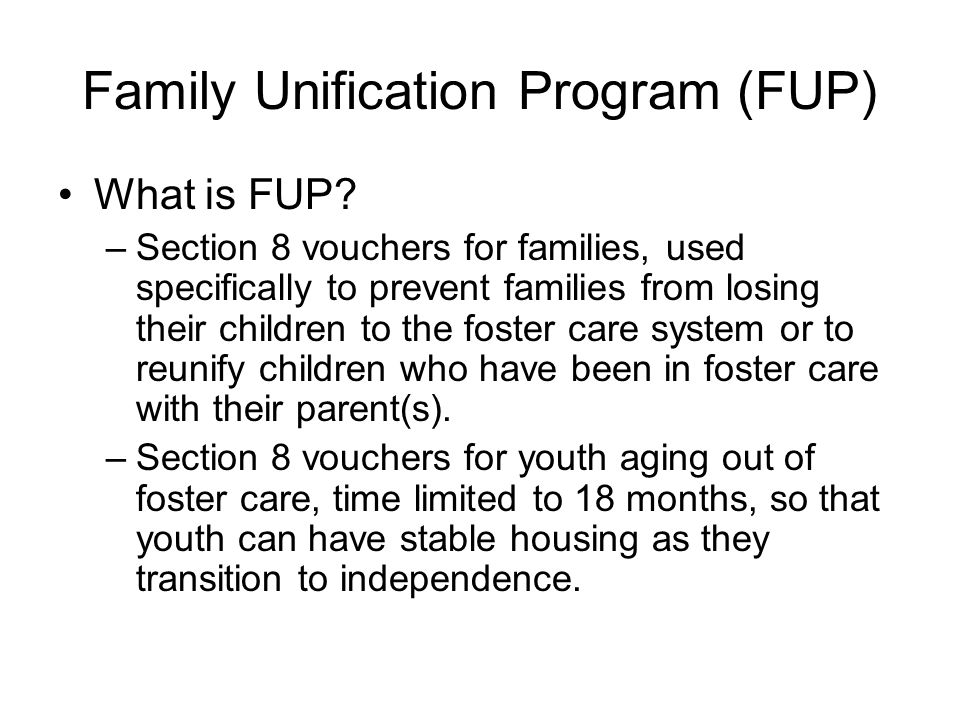 Family Unification Program (FUP)

• What is FUP?

– Section 8 vouchers for families, used specifically to prevent families from losing their children to the foster care system or to reunify children who have been in foster care with their parent(s).

– Section 8 vouchers for youth aging out of foster care, time limited to 18 months, so that youth can have stable housing as they transition to independence.